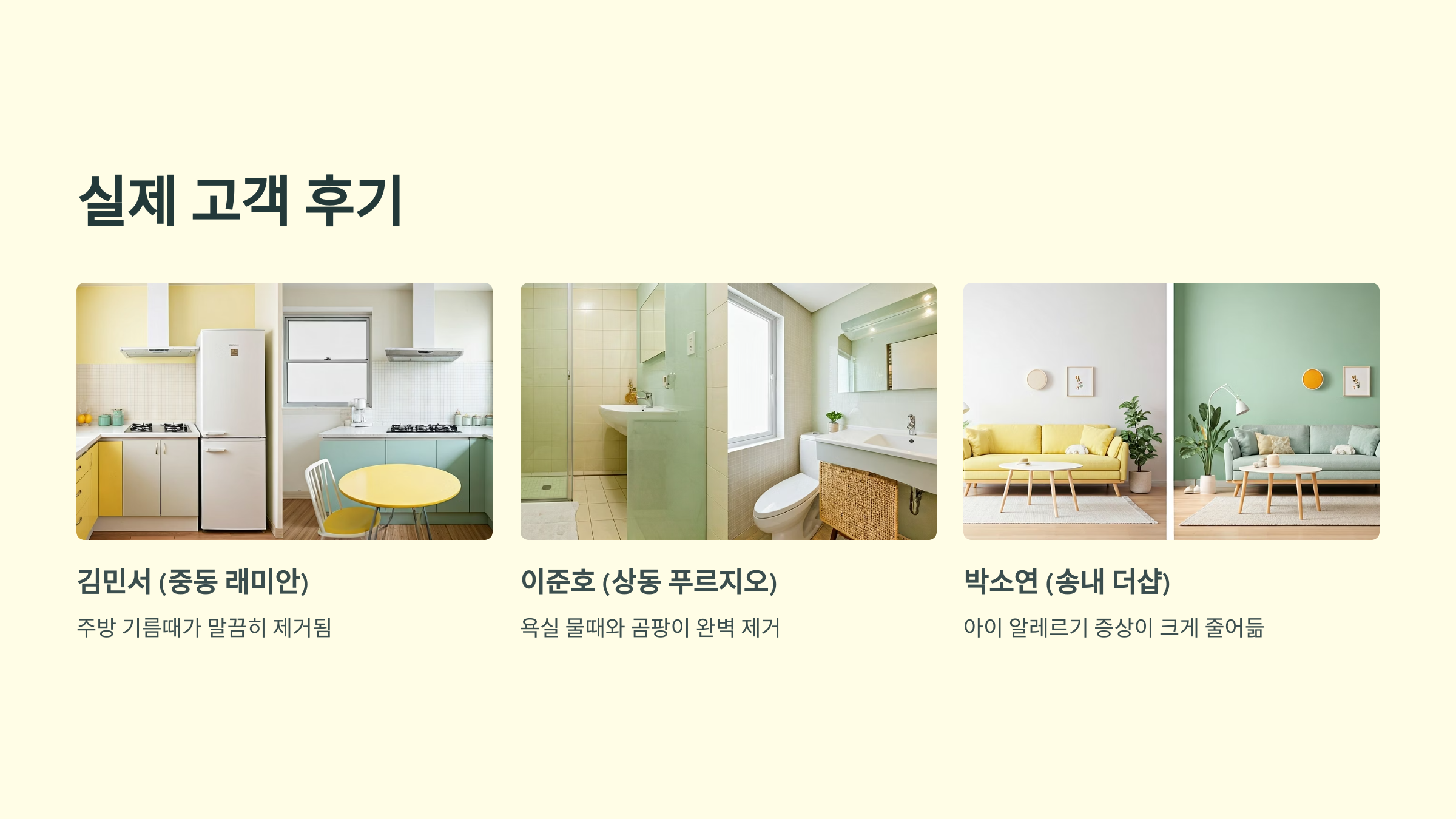 실제 고객 후기

김민서 (중동 래미안)

주방 기름때가 말끔히 제거됨

이준호 (상동 푸르지오)

욕실 물때와 곰팡이 완벽 제거

박소연 (송내 더샵)

아이 알레르기 증상이 크게 줄어듦